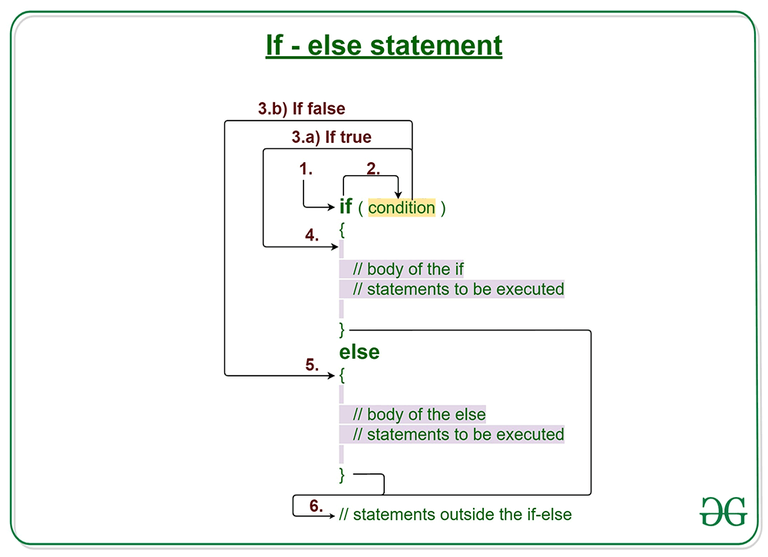 If - else statement

3.b) If false

3.a) If true

1.

2.

if ( condition )

4.

{

// body of the if
// statements to be executed

}

else

5.

{

// body of the else
// statements to be executed

}

6.

// statements outside the if-else

GG